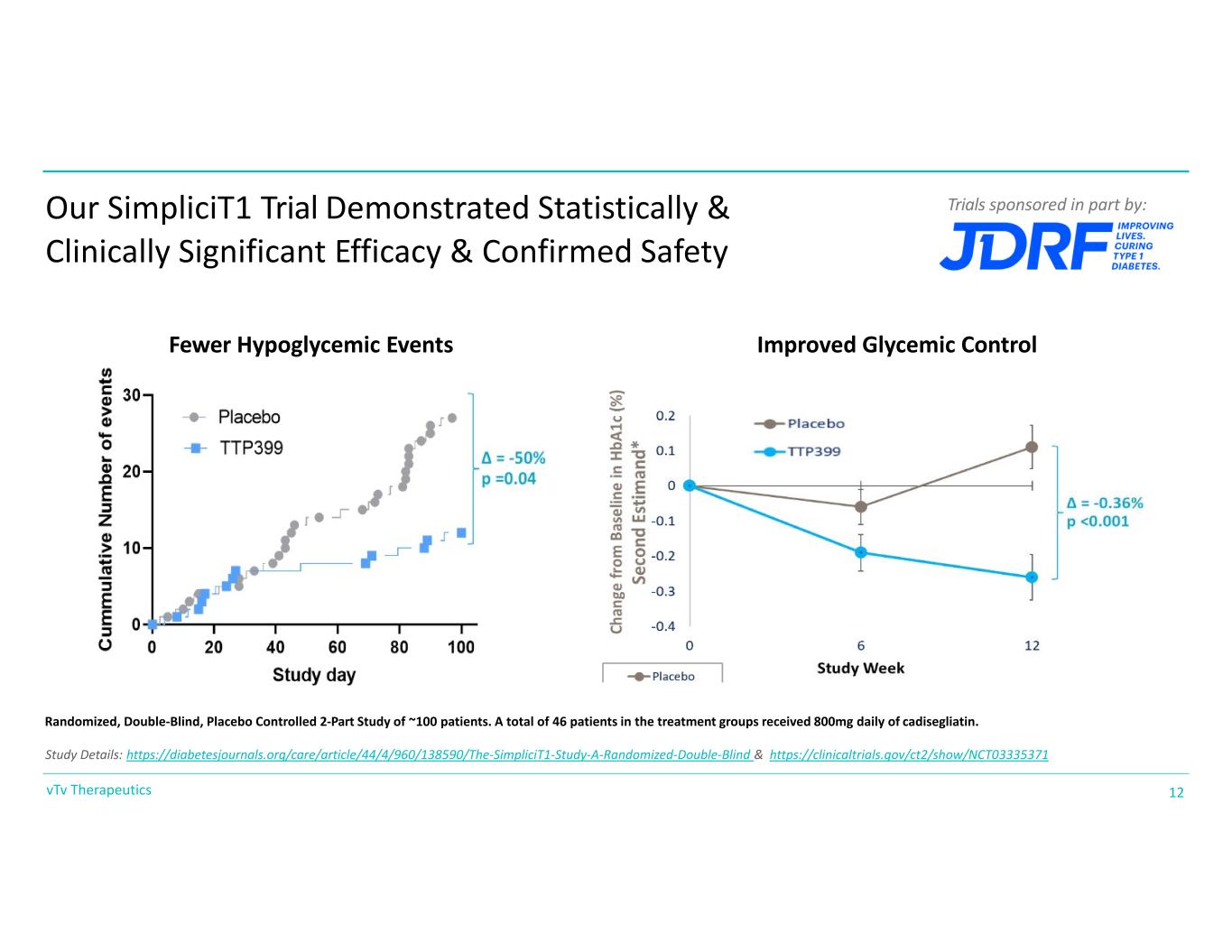 Our SimpliciT1 Trial Demonstrated Statistically & Clinically Significant Efficacy & Confirmed Safety

Trials sponsored in part by:

JDRF IMPROVING LIVES. CURING TYPE 1 DIABETES.

Fewer Hypoglycemic Events

Cummulative Number of events

30
20
10
0

Placebo
TTP399

Δ = -50%
p =0.04

0 20 40 60 80 100

Study day

Improved Glycemic Control

Change from Baseline in HbA1c (%) Second Estimand*

0.2
0.1
0
-0.1
-0.2
-0.3
-0.4

Placebo
TTP399

Δ = -0.36%
p <0.001

0 6 12

Study Week

Placebo

Randomized, Double-Blind, Placebo Controlled 2-Part Study of ~100 patients. A total of 46 patients in the treatment groups received 800mg daily of cadisegliatin.

Study Details: https://diabetesjournals.org/care/article/44/4/960/138590/The-SimpliciT1-Study-A-Randomized-Double-Blind & https://clinicaltrials.gov/ct2/show/NCT03335371

vTv Therapeutics

12